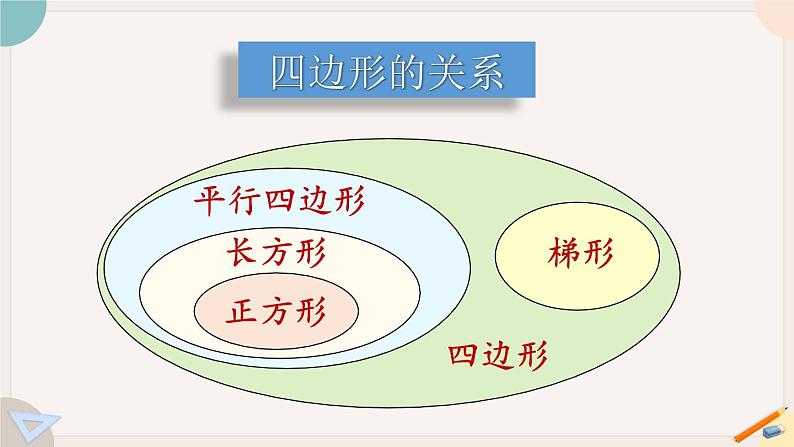 四边形的关系

平行四边形

长方形

正方形

梯形

四边形